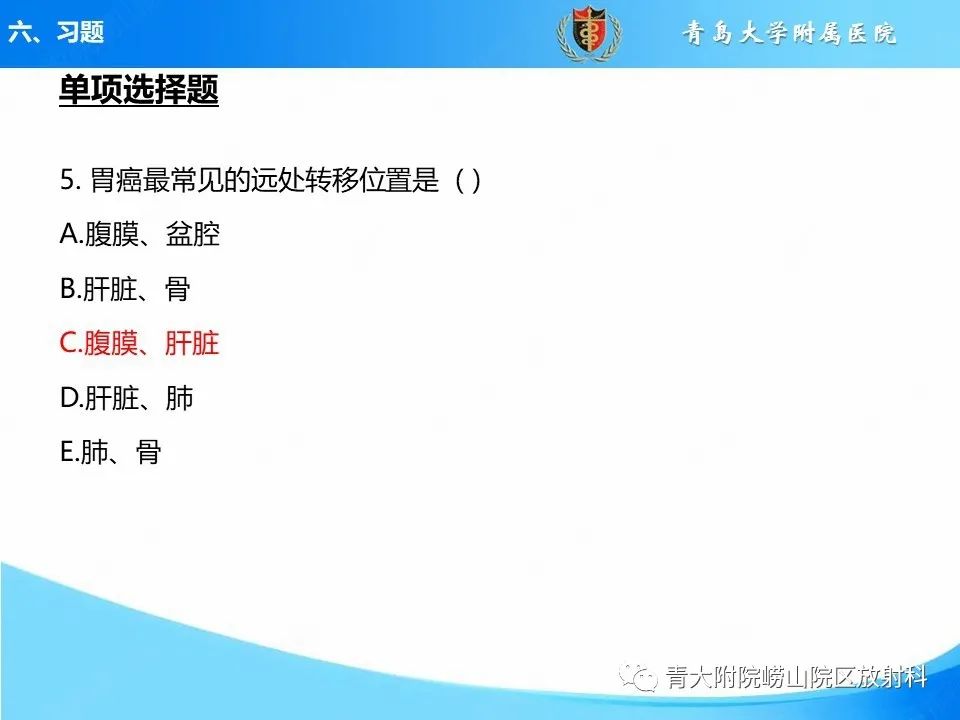 六、习题

青岛大学附属医院

单项选择题

5. 胃癌最常见的远处转移位置是（ ）

A.腹膜、盆腔

B.肝脏、骨

C.腹膜、肝脏

D.肝脏、肺

E.肺、骨

青大附院崂山院区放射科